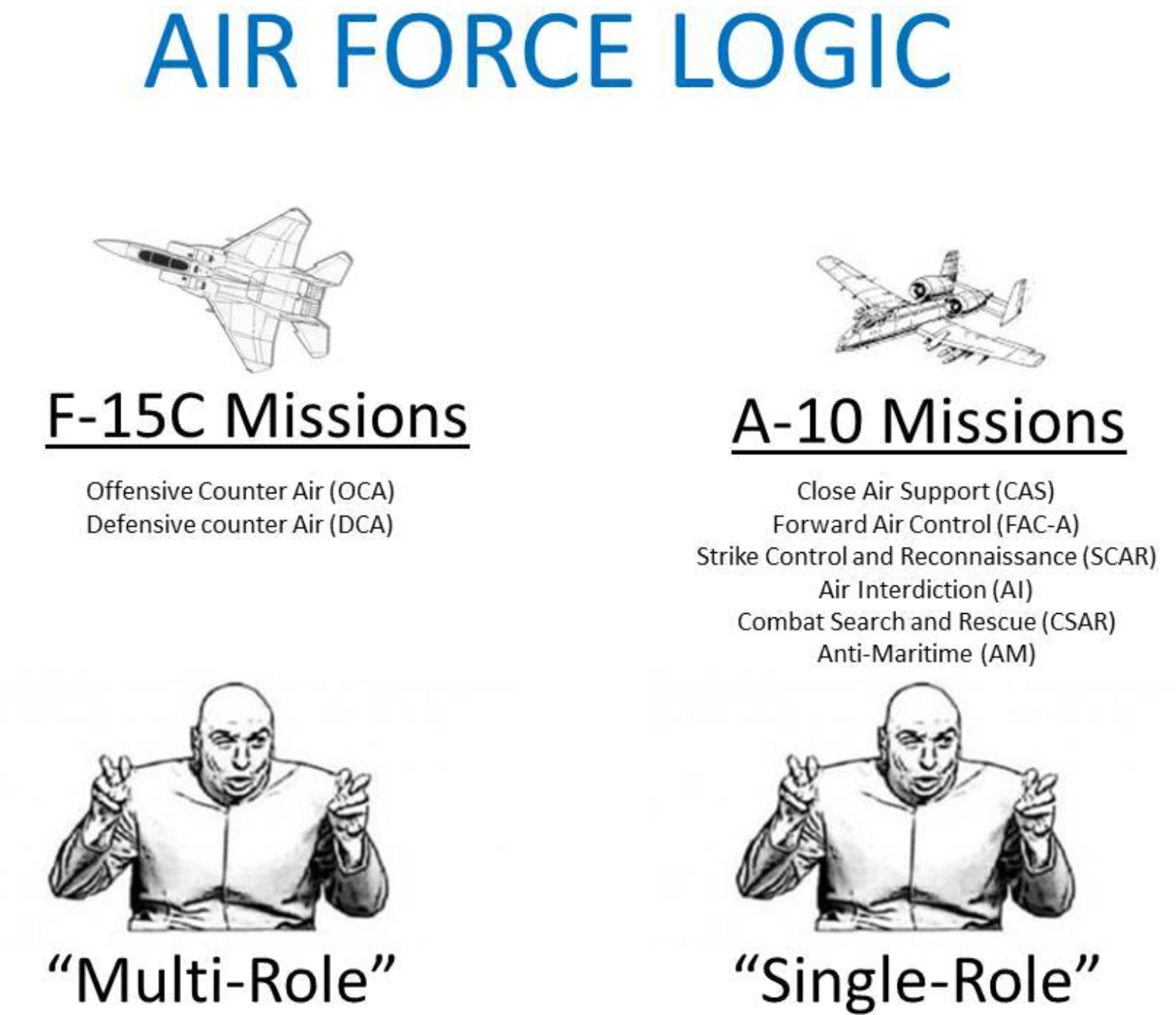 AIR FORCE LOGIC

F-15C Missions

Offensive Counter Air (OCA)
Defensive counter Air (DCA)

“Multi-Role”

A-10 Missions

Close Air Support (CAS)
Forward Air Control (FAC-A)
Strike Control and Reconnaissance (SCAR)
Air Interdiction (AI)
Combat Search and Rescue (CSAR)
Anti-Maritime (AM)

“Single-Role”